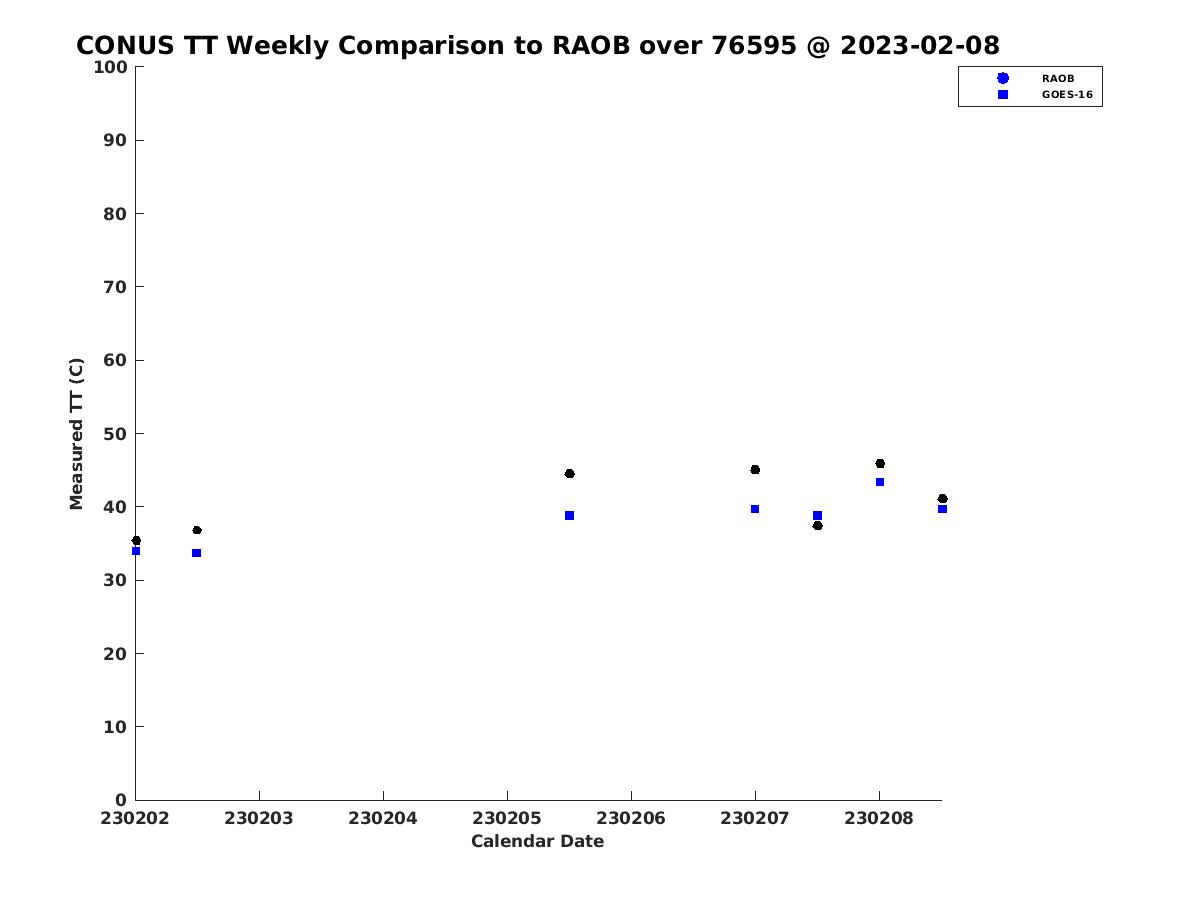 CONUS TT Weekly Comparison to RAOB over 76595 @ 2023-02-08

RAOB
GOES-16

Measured TT (C)

100
90
80
70
60
50
40
30
20
10
0

230202 230203 230204 230205 230206 230207 230208

Calendar Date